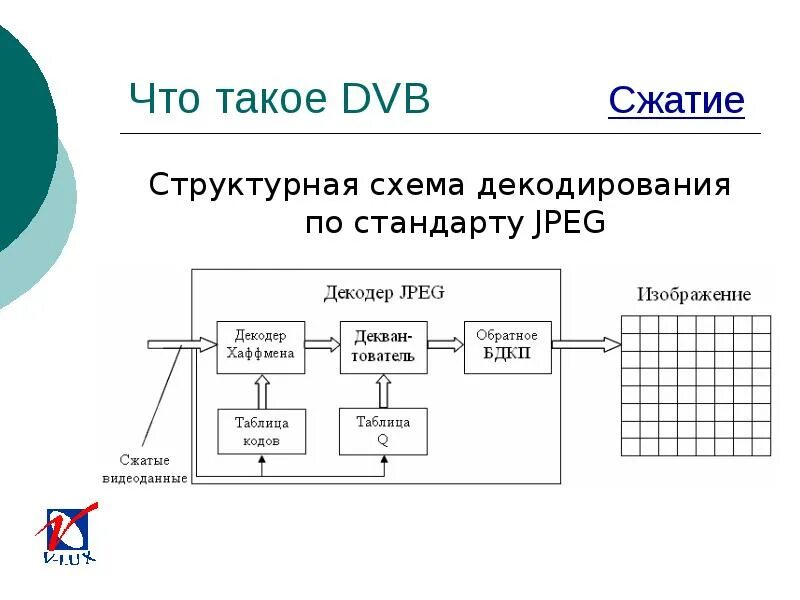 Что такое DVB

Сжатие

Структурная схема декодирования по стандарту JPEG

Декодер JPEG

Декодер Хаффмена

Декван-тователь

Обратное БДКП

Таблица кодов

Таблица Q

Сжатые видеоданные

Изображение

V-LUX